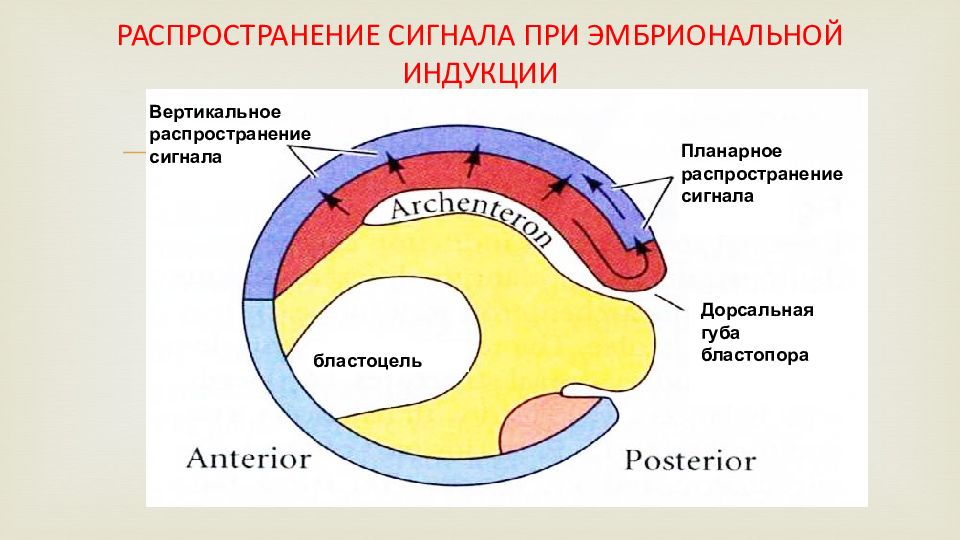 РАСПРОСТРАНЕНИЕ СИГНАЛА ПРИ ЭМБРИОНАЛЬНОЙ ИНДУКЦИИ

Вертикальное распространение сигнала

Планарное распространение сигнала

Archenteron

Дорсальная губа бластопора

бластоцель

Anterior

Posterior